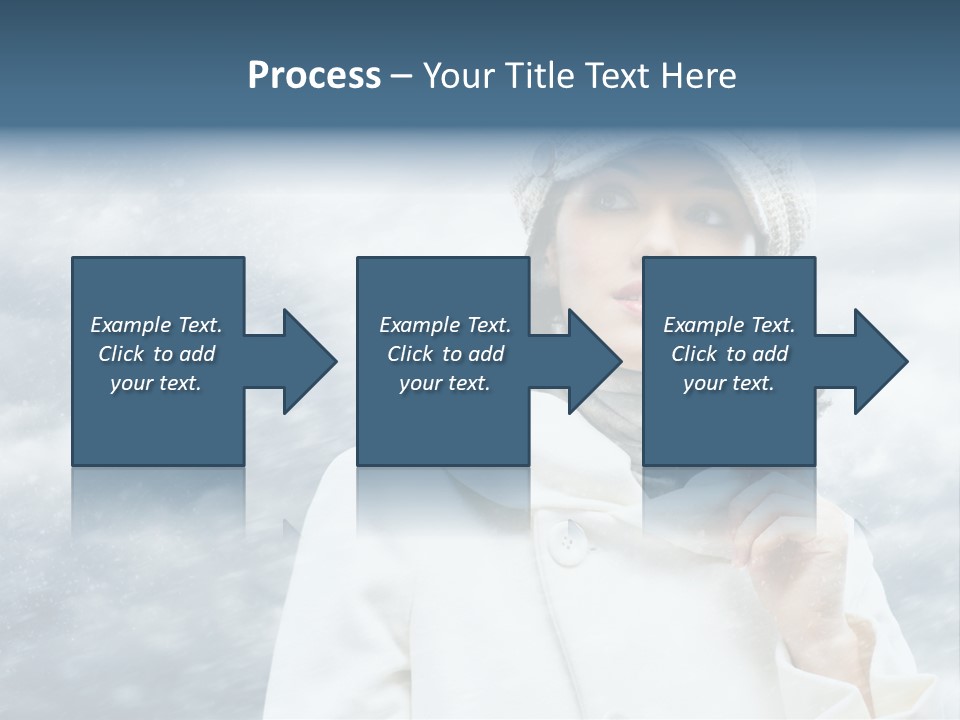 Process – Your Title Text Here

Example Text. Click to add your text.

Example Text. Click to add your text.

Example Text. Click to add your text.